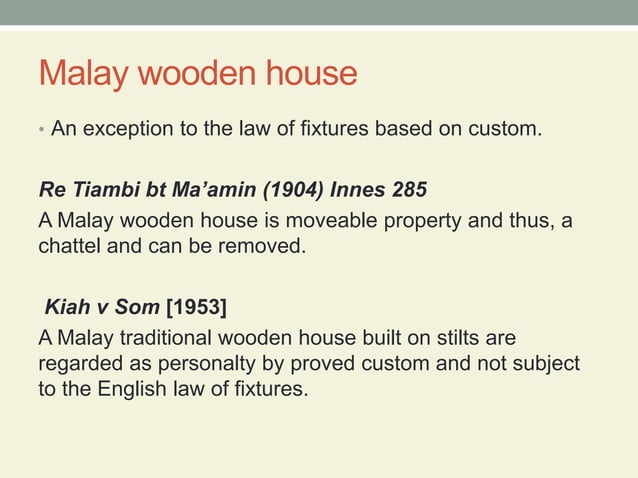 Malay wooden house

• An exception to the law of fixtures based on custom.

Re Tiambi bt Ma'amin (1904) Innes 285
A Malay wooden house is moveable property and thus, a chattel and can be removed.

Kiah v Som [1953]
A Malay traditional wooden house built on stilts are regarded as personalty by proved custom and not subject to the English law of fixtures.